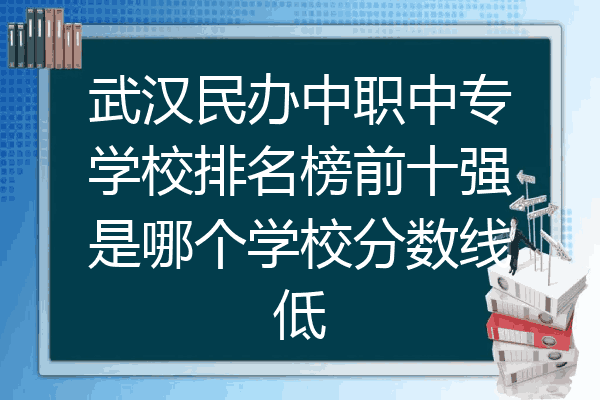 武汉民办中职中专学校排名榜前十强是哪个学校分数线低